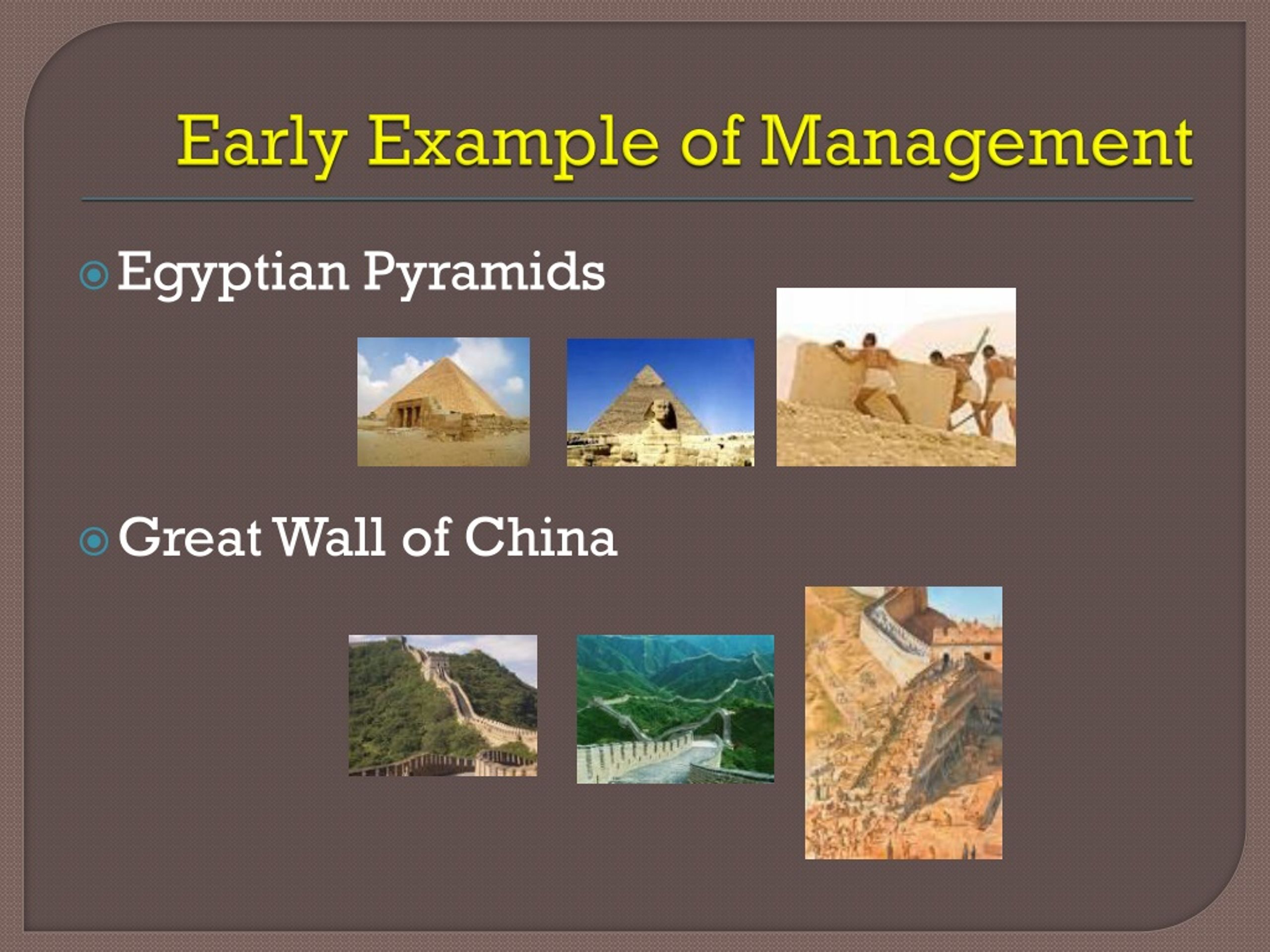 Early Example of Management

Egyptian Pyramids

Great Wall of China